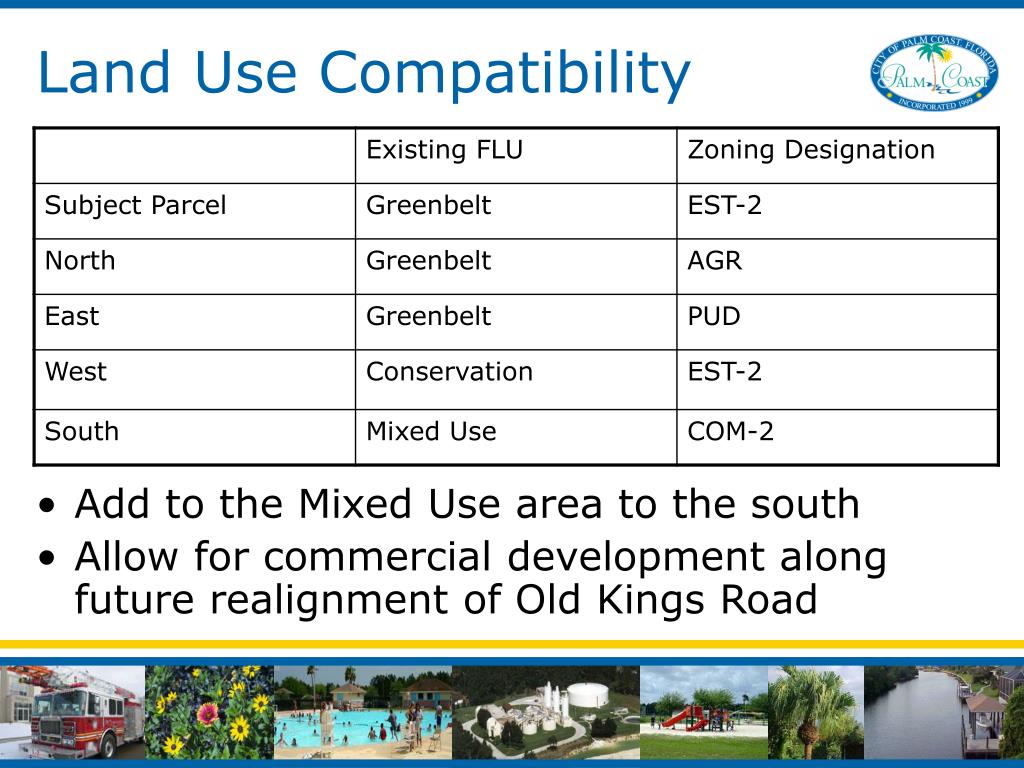 Land Use Compatibility

CITY OF PALM COAST, FLORIDA
PALM COAST
INCORPORATED 1999

| | Existing FLU | Zoning Designation |
|---|---|---|
| Subject Parcel | Greenbelt | EST-2 |
| North | Greenbelt | AGR |
| East | Greenbelt | PUD |
| West | Conservation | EST-2 |
| South | Mixed Use | COM-2 |

• Add to the Mixed Use area to the south
• Allow for commercial development along future realignment of Old Kings Road